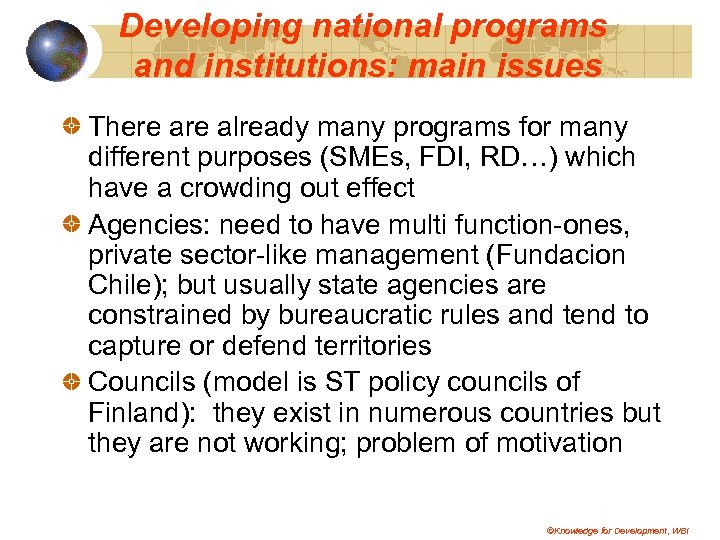 Developing national programs and institutions: main issues

There are already many programs for many different purposes (SMEs, FDI, RD…) which have a crowding out effect

Agencies: need to have multi function-ones, private sector-like management (Fundacion Chile); but usually state agencies are constrained by bureaucratic rules and tend to capture or defend territories

Councils (model is ST policy councils of Finland): they exist in numerous countries but they are not working; problem of motivation

©Knowledge for Development, WBI